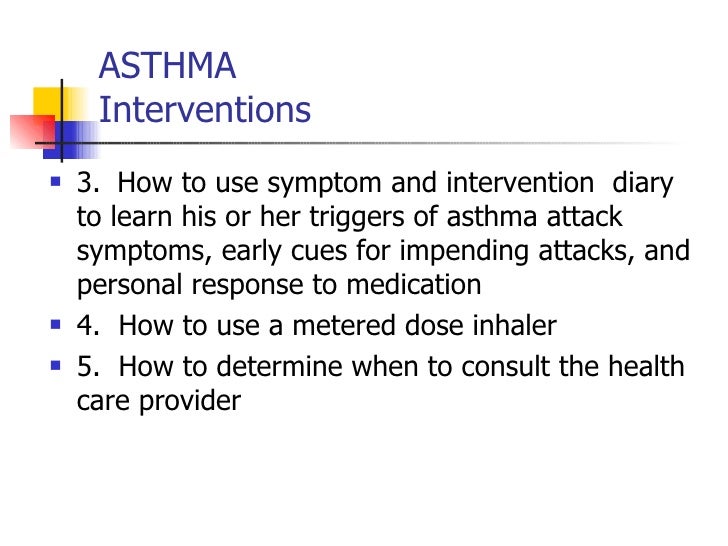 ASTHMA
Interventions

- 3. How to use symptom and intervention diary to learn his or her triggers of asthma attack symptoms, early cues for impending attacks, and personal response to medication
- 4. How to use a metered dose inhaler
- 5. How to determine when to consult the health care provider